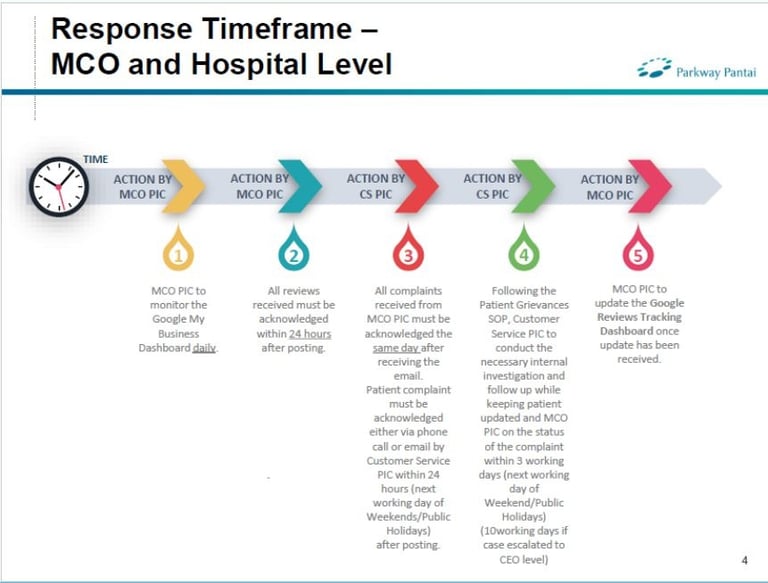 Response Timeframe – MCO and Hospital Level

Parkway Pantai

TIME

ACTION BY MCO PIC

ACTION BY MCO PIC

ACTION BY CS PIC

ACTION BY CS PIC

ACTION BY MCO PIC

1

MCO PIC to monitor the Google My Business Dashboard daily.

2

All reviews received must be acknowledged within 24 hours after posting.

3

All complaints received from MCO PIC must be acknowledged the same day after receiving the email.
Patient complaint must be acknowledged either via phone call or email by Customer Service PIC within 24 hours (next working day of Weekends/Public Holidays) after posting.

4

Following the Patient Grievances SOP, Customer Service PIC to conduct the necessary internal investigation and follow up while keeping patient updated and MCO PIC on the status of the complaint within 3 working days (next working day of Weekend/Public Holidays) (10working days if case escalated to CEO level)

5

MCO PIC to update the Google Reviews Tracking Dashboard once update has been received.

4